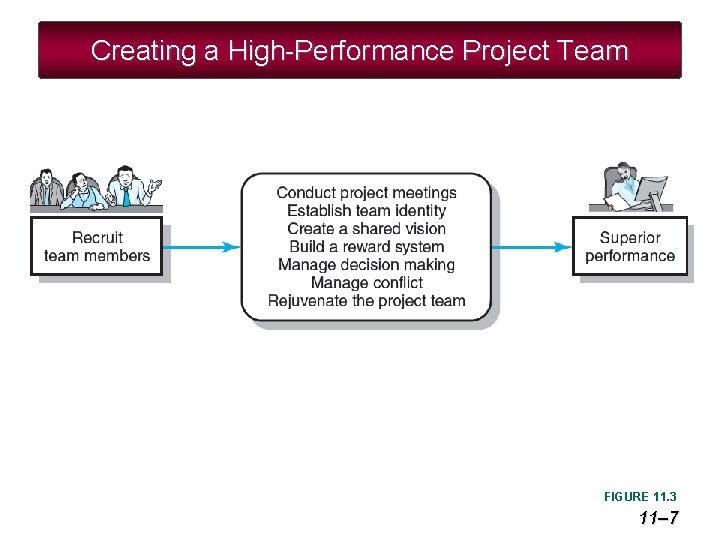 Creating a High-Performance Project Team

Recruit team members

Conduct project meetings
Establish team identity
Create a shared vision
Build a reward system
Manage decision making
Manage conflict
Rejuvenate the project team

Superior performance

FIGURE 11.3

11–7